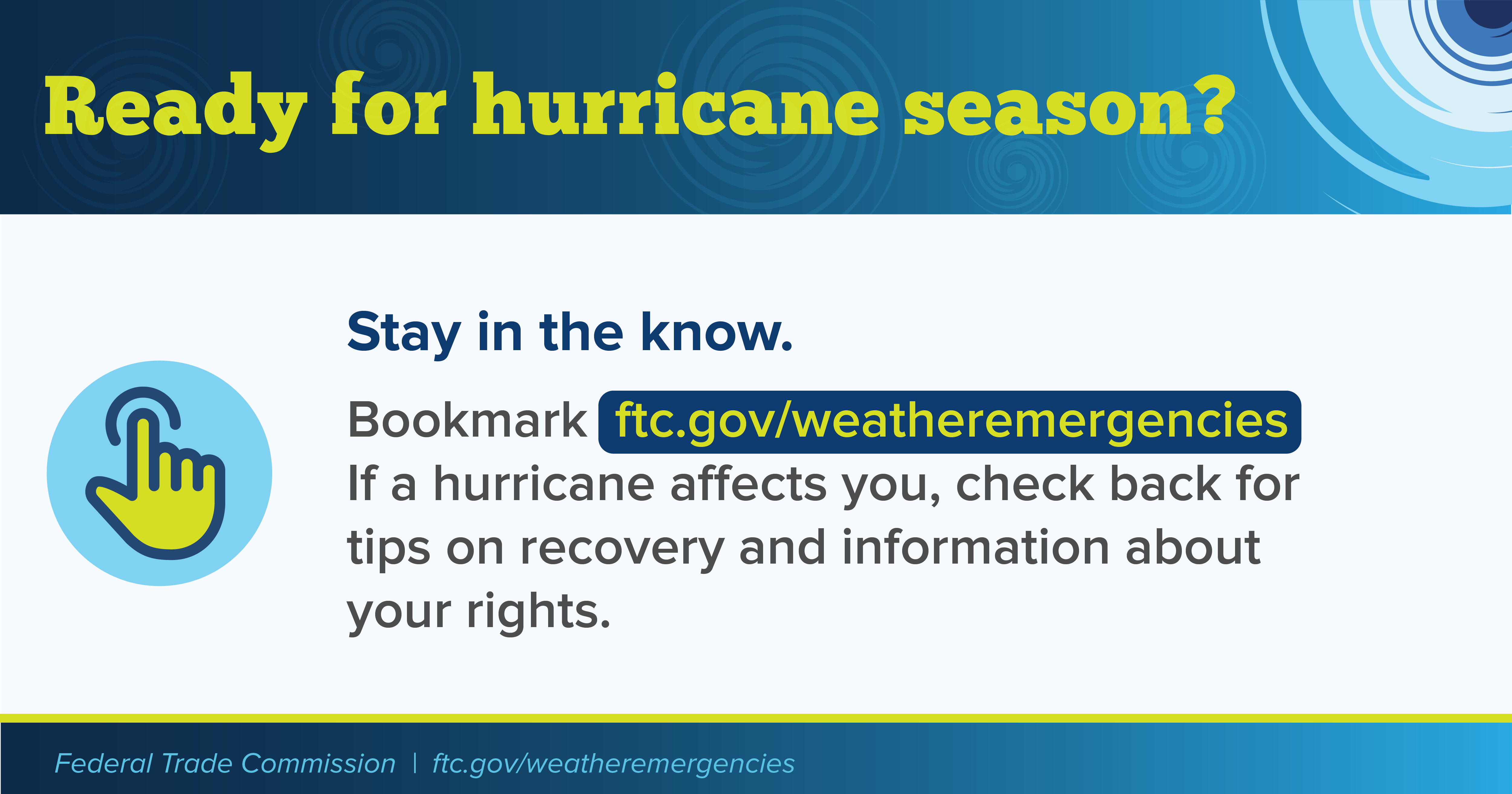 Ready for hurricane season?

Stay in the know.

Bookmark ftc.gov/weatheremergencies
If a hurricane affects you, check back for tips on recovery and information about your rights.

Federal Trade Commission | ftc.gov/weatheremergencies